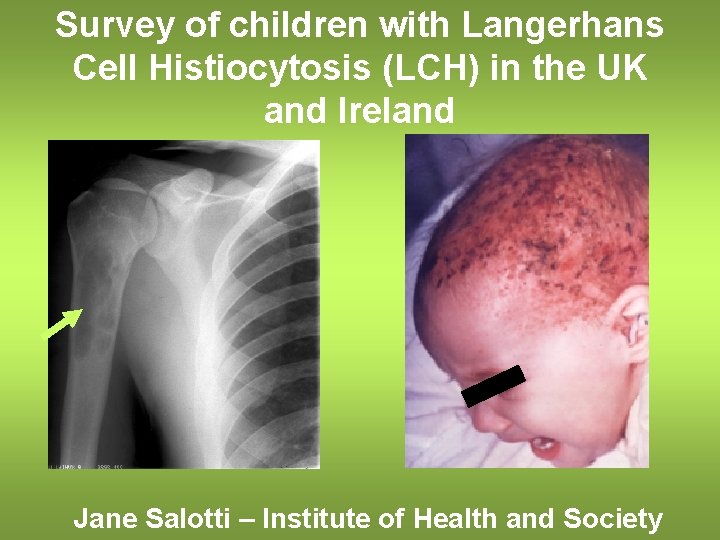 Survey of children with Langerhans Cell Histiocytosis (LCH) in the UK and Ireland

Jane Salotti – Institute of Health and Society